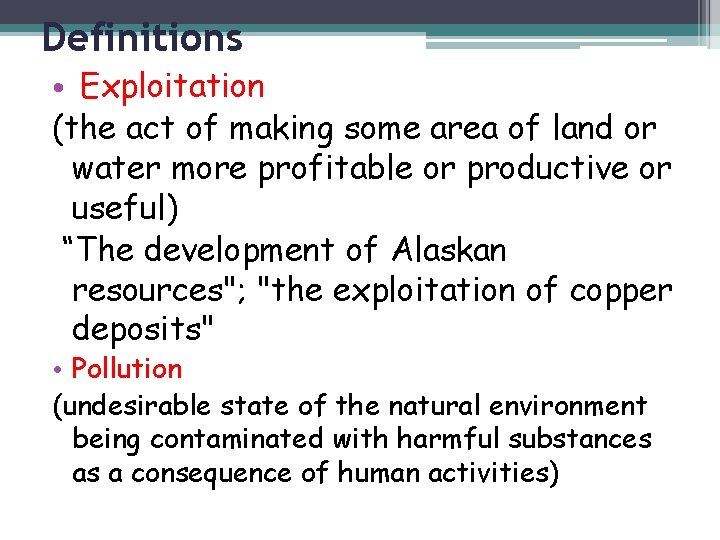 Definitions

• Exploitation

(the act of making some area of land or water more profitable or productive or useful)

“The development of Alaskan resources"; "the exploitation of copper deposits"

• Pollution

(undesirable state of the natural environment being contaminated with harmful substances as a consequence of human activities)